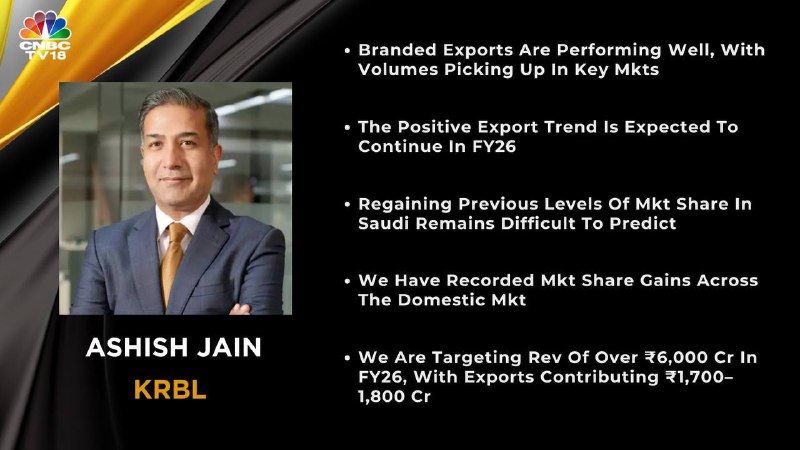 CNBC TV18

ASHISH JAIN

KRBL

• Branded Exports Are Performing Well, With Volumes Picking Up In Key Mkts

• The Positive Export Trend Is Expected To Continue In FY26

• Regaining Previous Levels Of Mkt Share In Saudi Remains Difficult To Predict

• We Have Recorded Mkt Share Gains Across The Domestic Mkt

• We Are Targeting Rev Of Over ₹6,000 Cr In FY26, With Exports Contributing ₹1,700–1,800 Cr